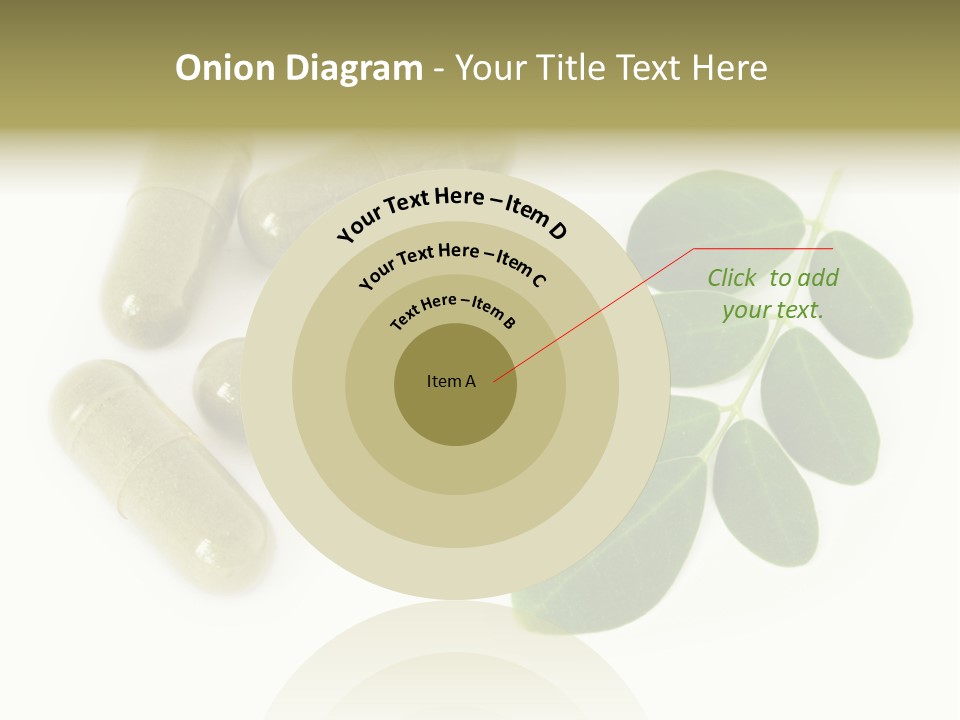 Onion Diagram - Your Title Text Here

Your Text Here – Item D

Your Text Here – Item C

Text Here – Item B

Item A

Click to add your text.